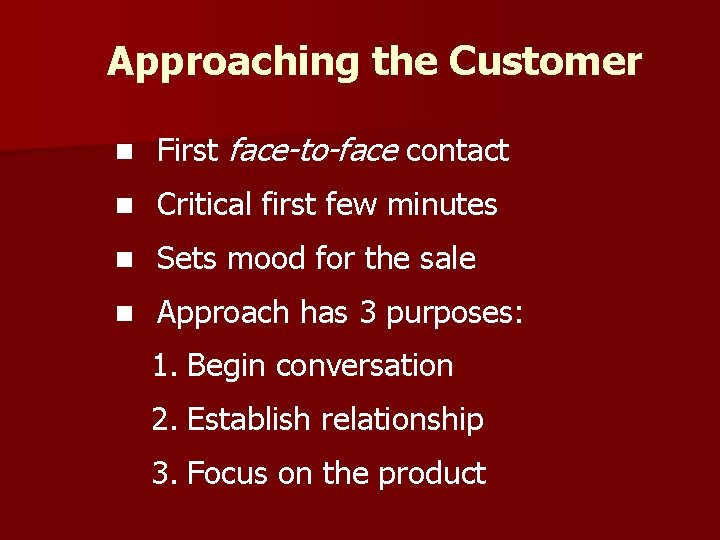 Approaching the Customer

- First face-to-face contact
- Critical first few minutes
- Sets mood for the sale
- Approach has 3 purposes:

1. Begin conversation
2. Establish relationship
3. Focus on the product